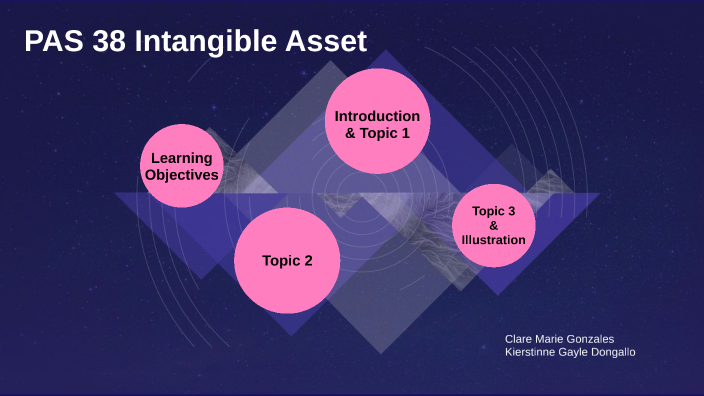 PAS 38 Intangible Asset

Learning Objectives

Introduction & Topic 1

Topic 2

Topic 3 & Illustration

Clare Marie Gonzales
Kierstinne Gayle Dongallo